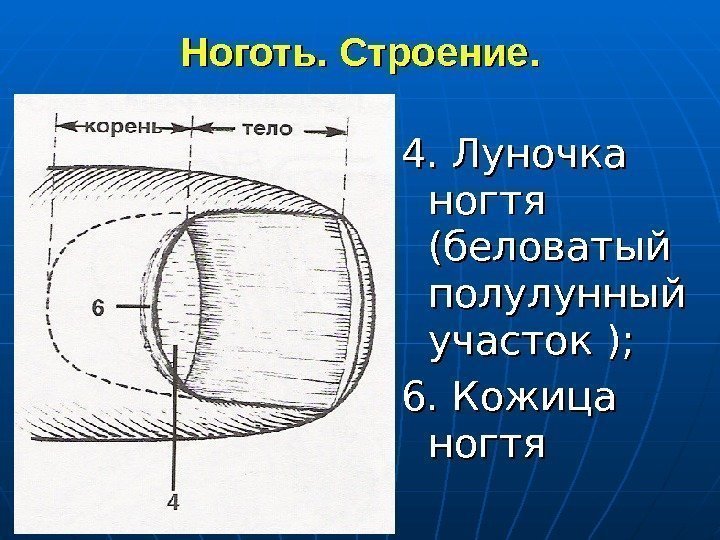 Ноготь. Строение.

корень

тело

6

4

4. Луночка ногтя (беловатый полулунный участок );

6. Кожица ногтя